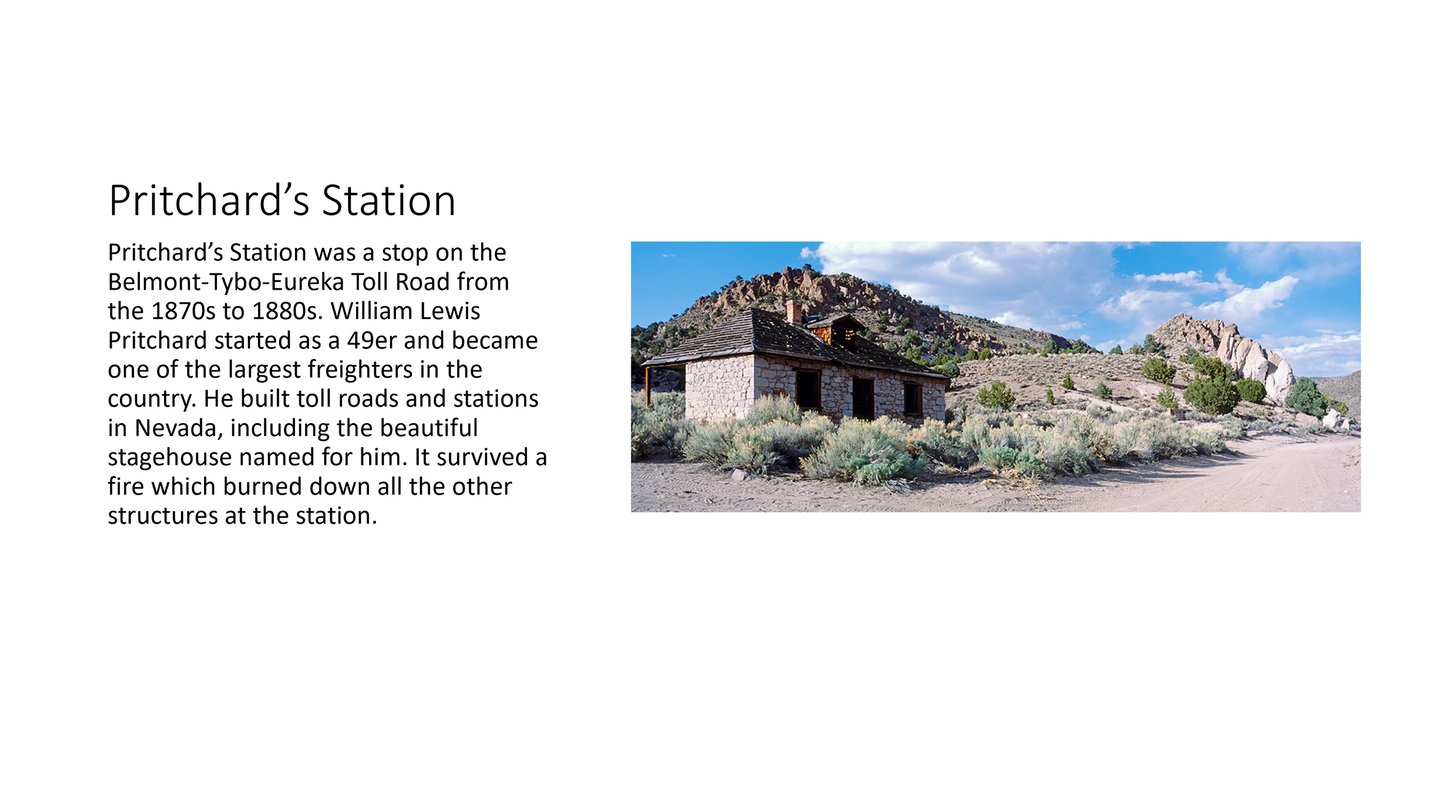 Pritchard’s Station

Pritchard’s Station was a stop on the Belmont-Tybo-Eureka Toll Road from the 1870s to 1880s. William Lewis Pritchard started as a 49er and became one of the largest freighters in the country. He built toll roads and stations in Nevada, including the beautiful stagehouse named for him. It survived a fire which burned down all the other structures at the station.